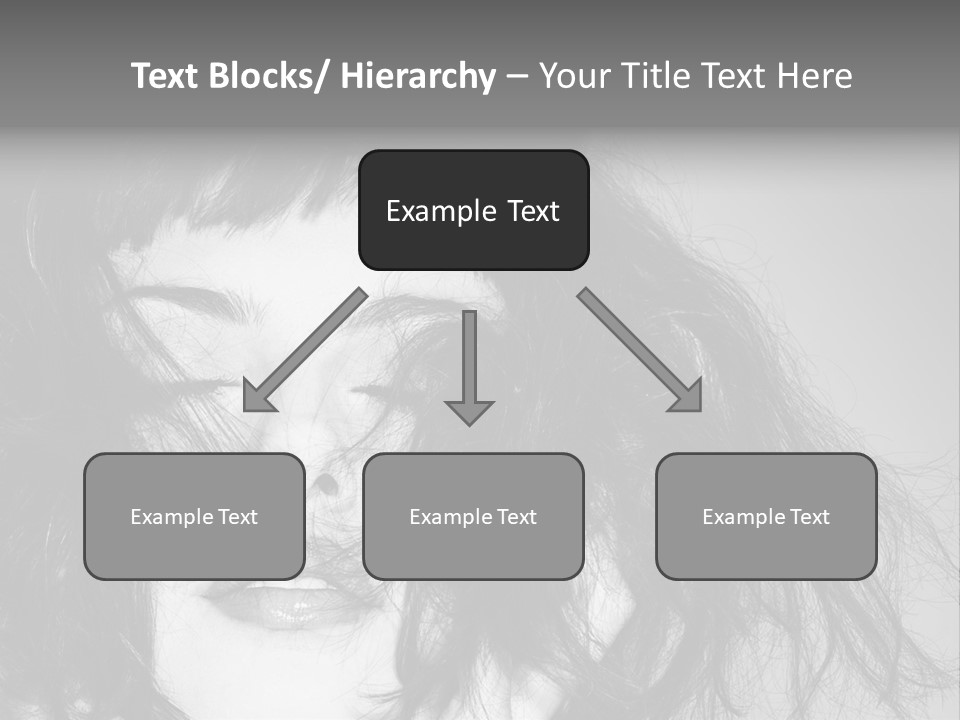 Text Blocks/ Hierarchy – Your Title Text Here

Example Text

Example Text

Example Text

Example Text